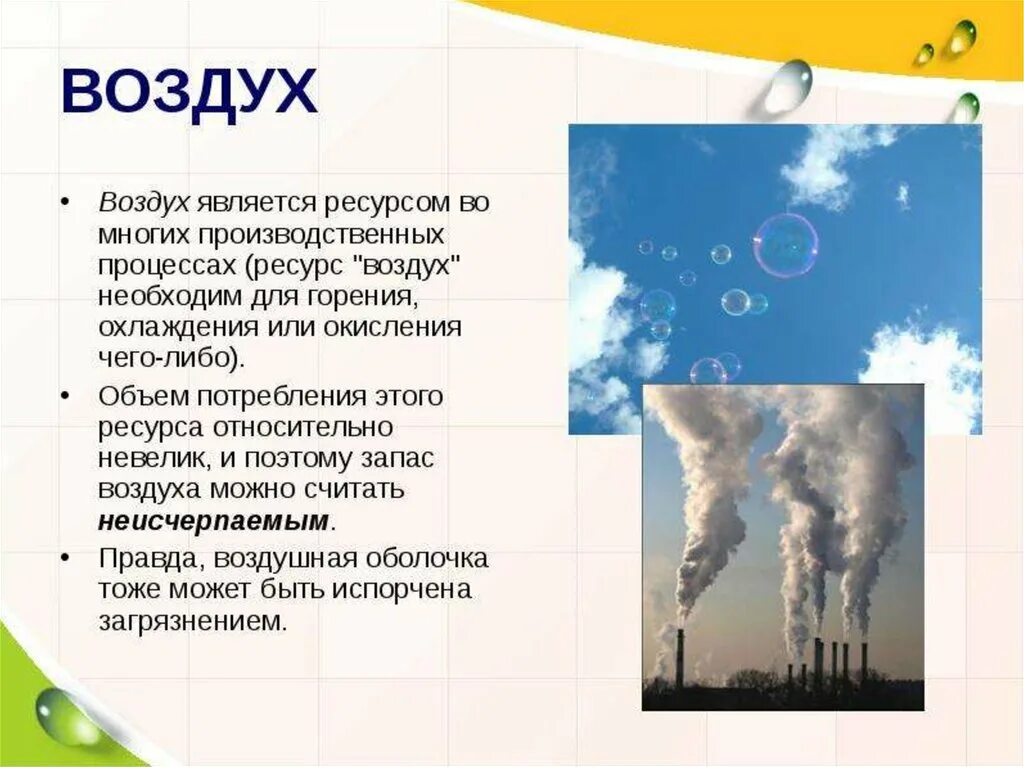 ВОЗДУХ

• Воздух является ресурсом во многих производственных процессах (ресурс "воздух" необходим для горения, охлаждения или окисления чего-либо).

• Объем потребления этого ресурса относительно невелик, и поэтому запас воздуха можно считать неисчерпаемым.

• Правда, воздушная оболочка тоже может быть испорчена загрязнением.